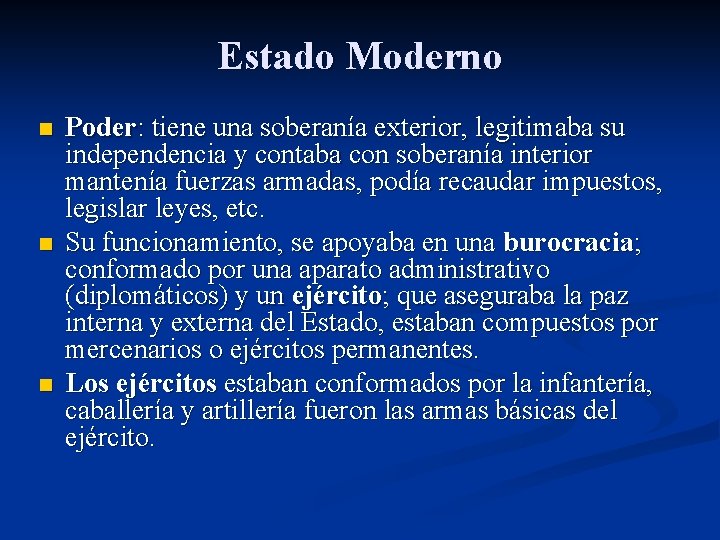 Estado Moderno

Poder: tiene una soberanía exterior, legitimaba su independencia y contaba con soberanía interior mantenía fuerzas armadas, podía recaudar impuestos, legislar leyes, etc.

Su funcionamiento, se apoyaba en una burocracia; conformado por una aparato administrativo (diplomáticos) y un ejército; que aseguraba la paz interna y externa del Estado, estaban compuestos por mercenarios o ejércitos permanentes.

Los ejércitos estaban conformados por la infantería, caballería y artillería fueron las armas básicas del ejército.